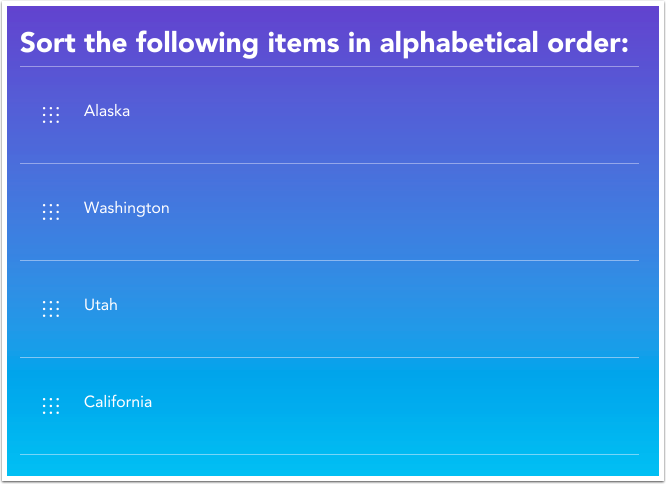 Sort the following items in alphabetical order:

Alaska

Washington

Utah

California